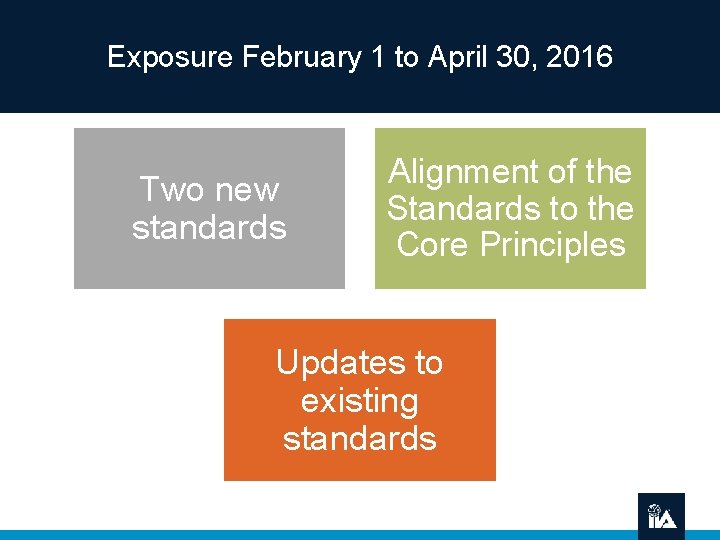 Exposure February 1 to April 30, 2016

Two new standards

Alignment of the Standards to the Core Principles

Updates to existing standards

IIA